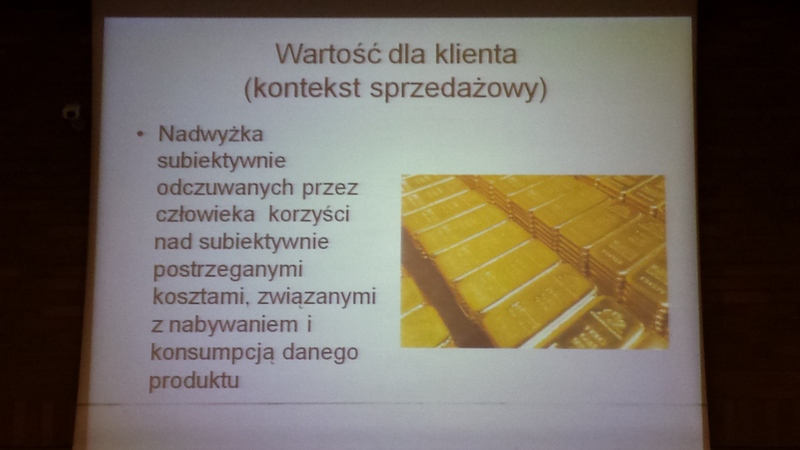 Wartość dla klienta
(kontekst sprzedażowy)

• Nadwyżka subiektywnie odczuwanych przez człowieka korzyści nad subiektywnie postrzeganymi kosztami, związanymi z nabywaniem i konsumpcją danego produktu